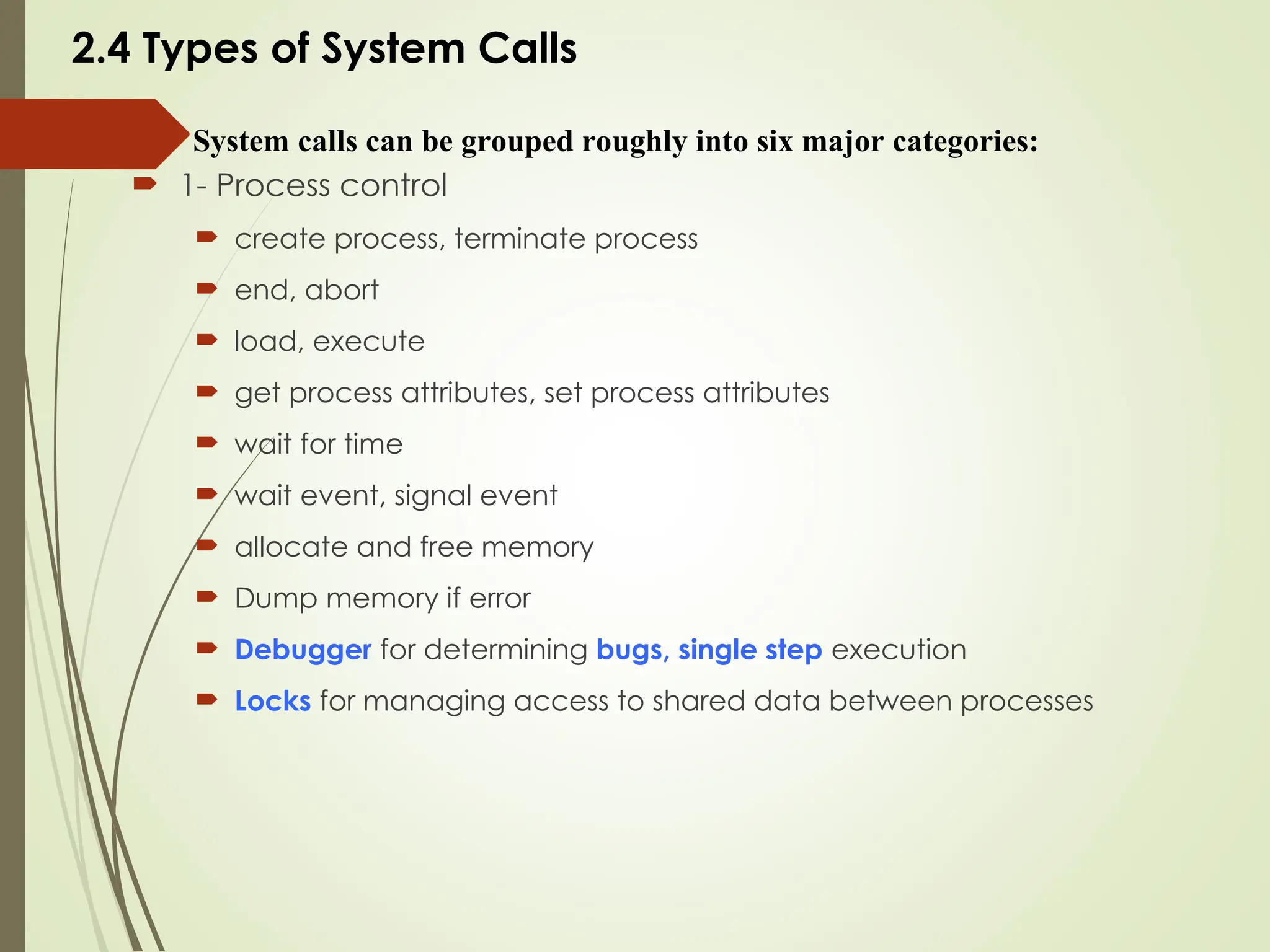 2.4 Types of System Calls

System calls can be grouped roughly into six major categories:

1- Process control

create process, terminate process

end, abort

load, execute

get process attributes, set process attributes

wait for time

wait event, signal event

allocate and free memory

Dump memory if error

Debugger for determining bugs, single step execution

Locks for managing access to shared data between processes